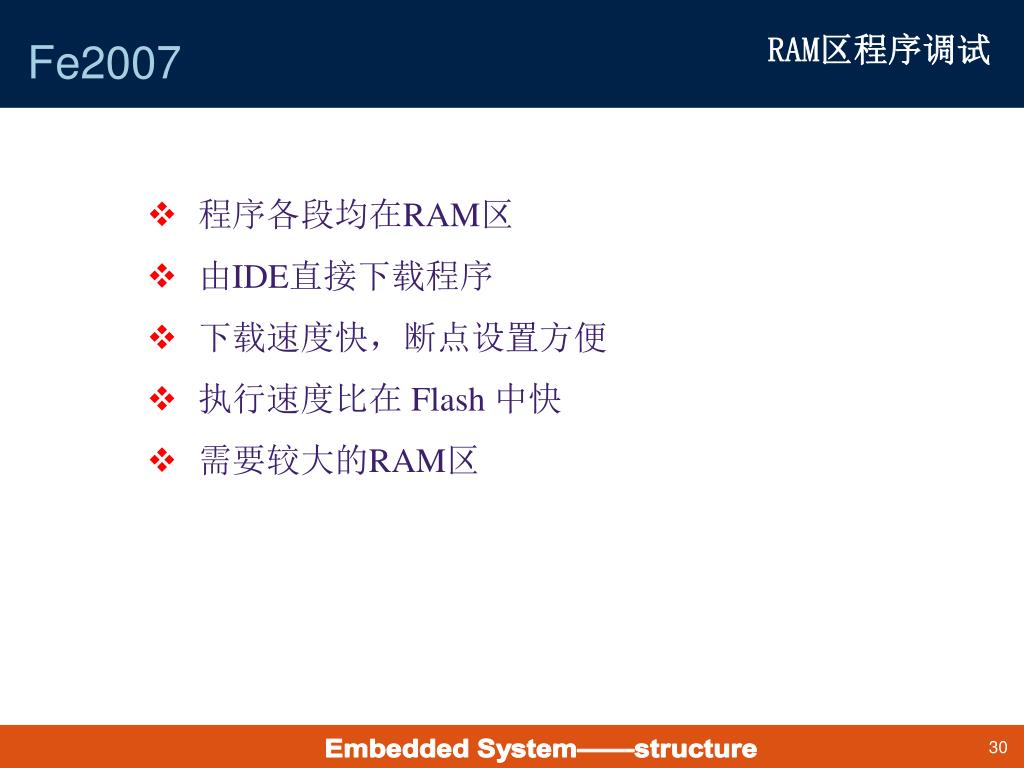 Fe2007

RAM区程序调试

❖ 程序各段均在RAM区
❖ 由IDE直接下载程序
❖ 下载速度快，断点设置方便
❖ 执行速度比在 Flash 中快
❖ 需要较大的RAM区

Embedded System——structure

30